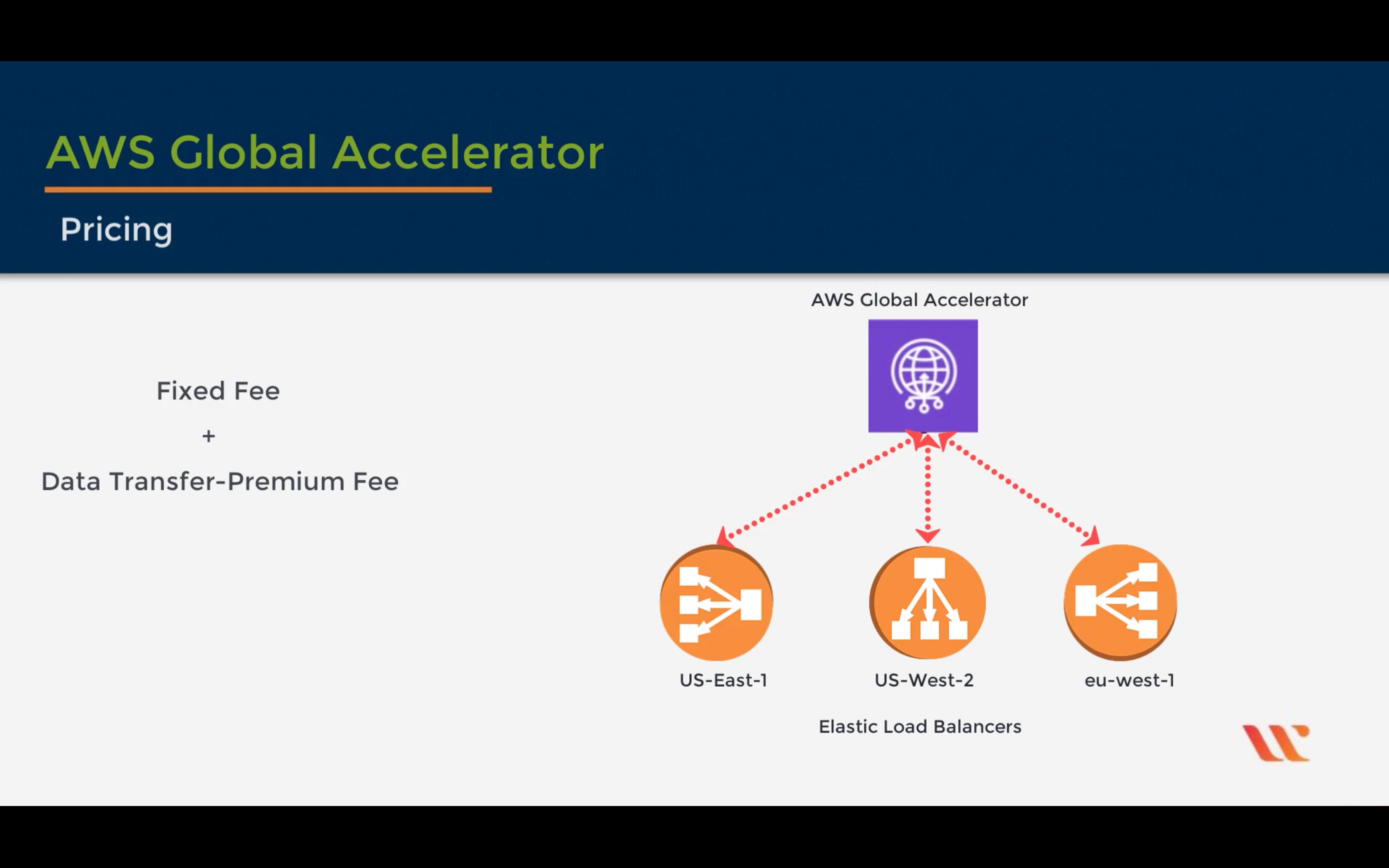 AWS Global Accelerator

Pricing

Fixed Fee
+
Data Transfer-Premium Fee

AWS Global Accelerator

US-East-1

US-West-2

eu-west-1

Elastic Load Balancers